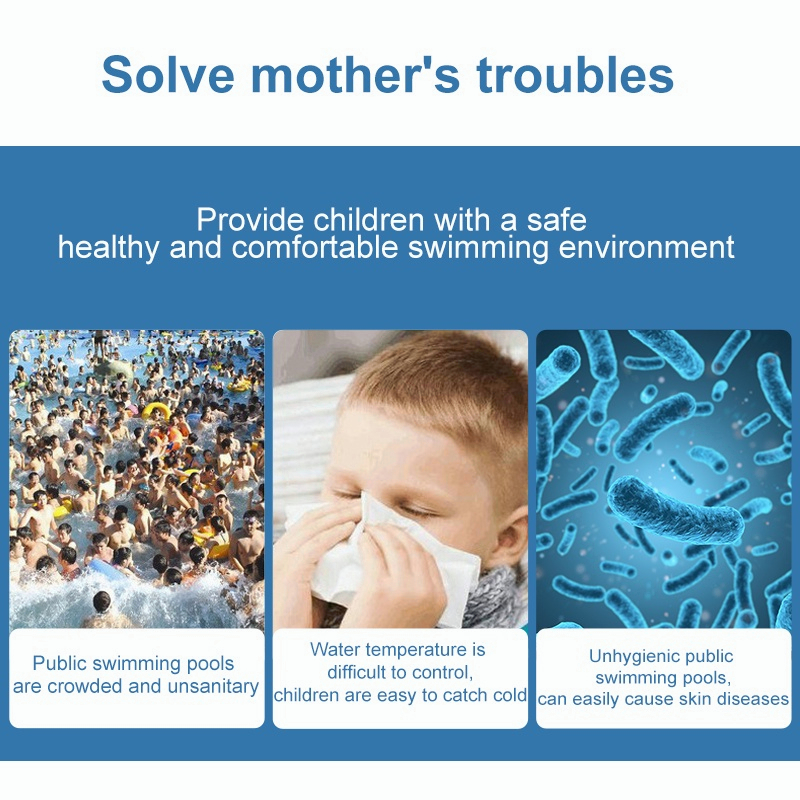 Solve mother's troubles

Provide children with a safe healthy and comfortable swimming environment

Public swimming pools are crowded and unsanitary

Water temperature is difficult to control, children are easy to catch cold

Unhygienic public swimming pools, can easily cause skin diseases